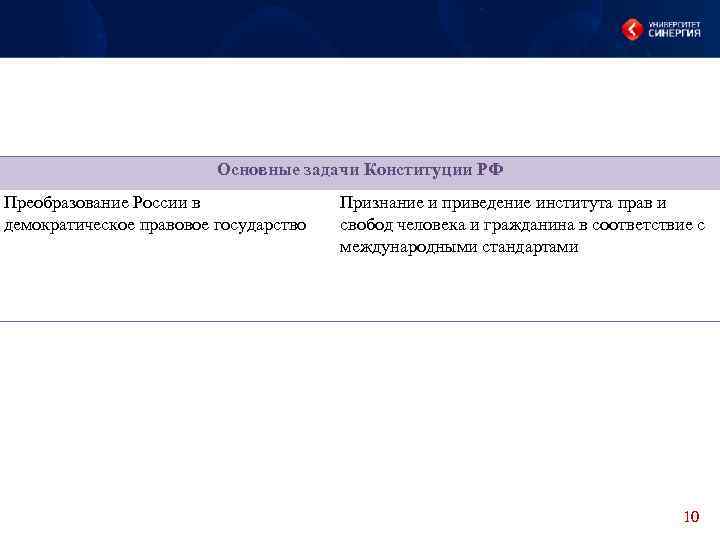 УНИВЕРСИТЕТ СИНЕРГИЯ

| Основные задачи Конституции РФ | |
|---|---|
| Преобразование России в демократическое правовое государство | Признание и приведение института прав и свобод человека и гражданина в соответствие с международными стандартами |

10